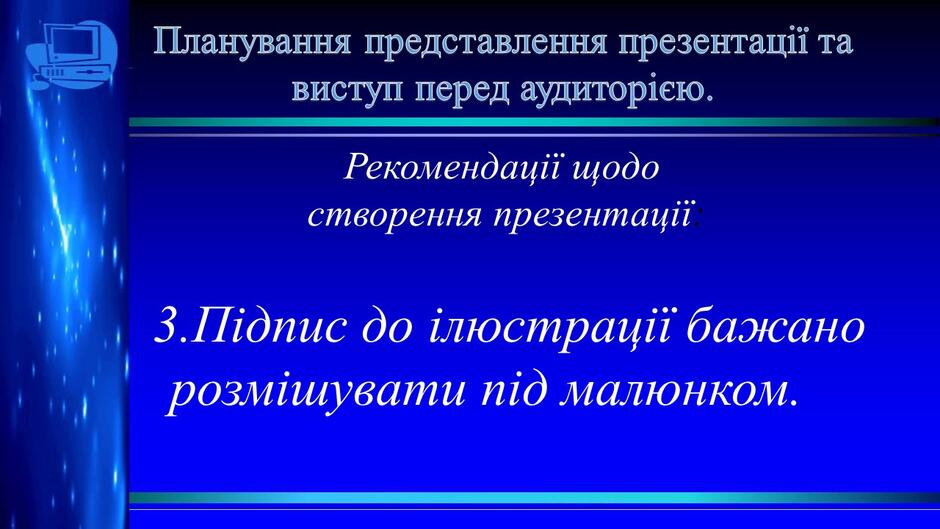 Планування представлення презентації та виступ перед аудиторією.

Рекомендації щодо
створення презентації:

3.Підпис до ілюстрації бажано розмішувати під малюнком.